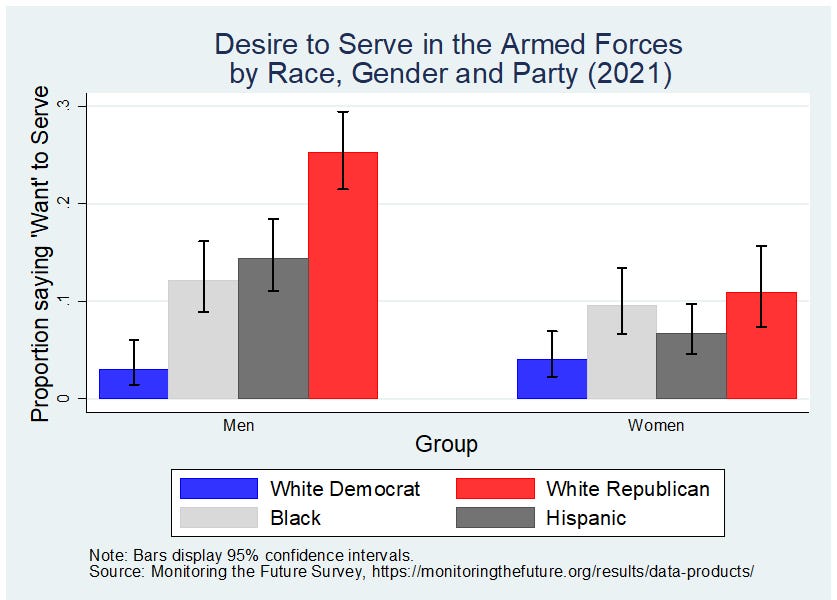 Desire to Serve in the Armed Forces
by Race, Gender and Party (2021)

Proportion saying 'Want' to Serve

.3
.2
.1
0

Men
Women

Group

White Democrat
White Republican
Black
Hispanic

Note: Bars display 95% confidence intervals.
Source: Monitoring the Future Survey, https://monitoringthefuture.org/results/data-products/